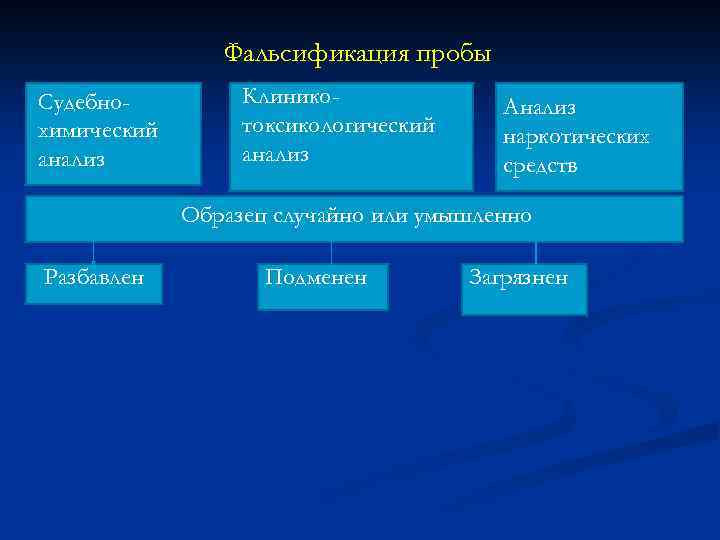 Фальсификация пробы

Судебно-химический анализ

Клинико-токсикологический анализ

Анализ наркотических средств

Образец случайно или умышленно

Разбавлен

Подменен

Загрязнен